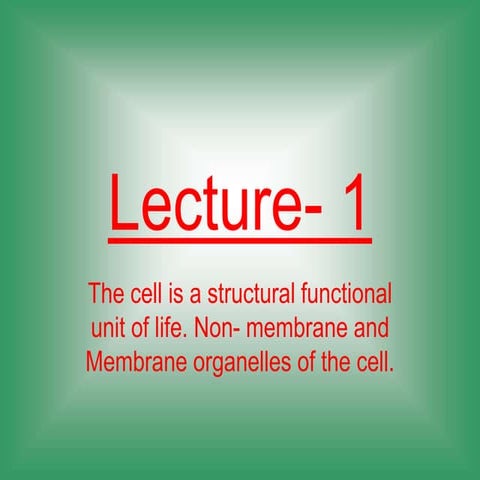 Lecture- 1

The cell is a structural functional unit of life. Non- membrane and Membrane organelles of the cell.